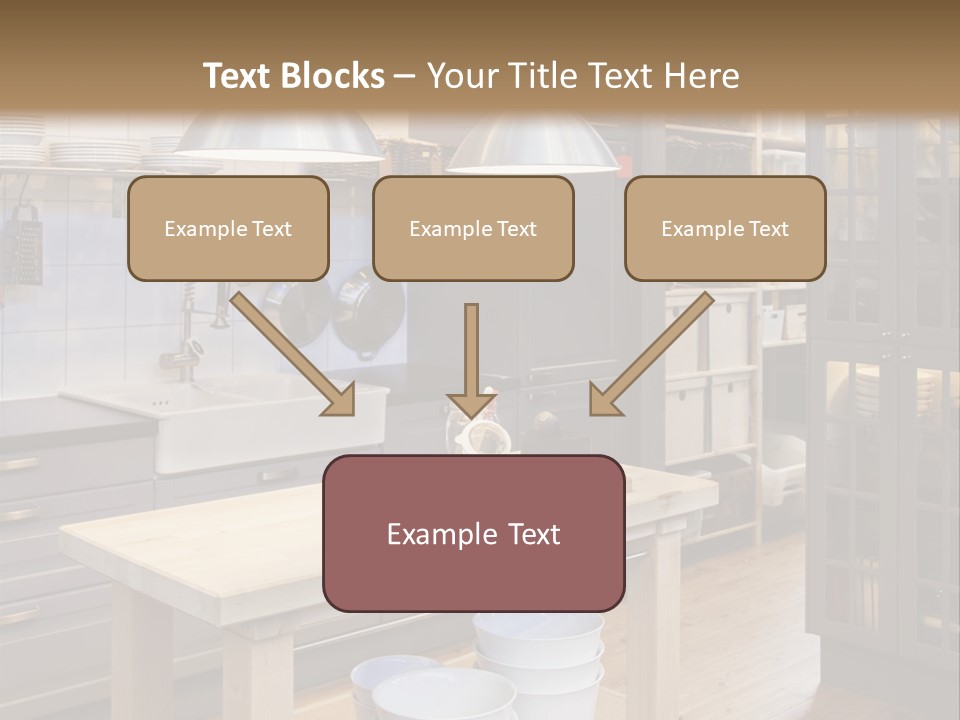 Text Blocks – Your Title Text Here

Example Text

Example Text

Example Text

Example Text